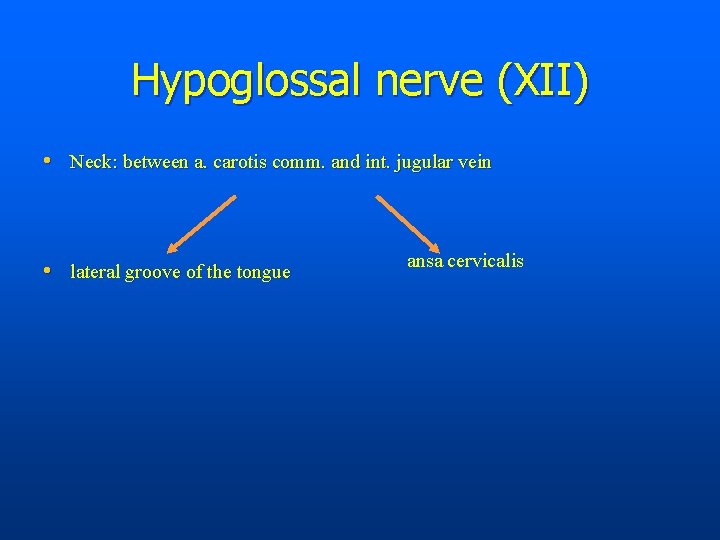 Hypoglossal nerve (XII)

• Neck: between a. carotis comm. and int. jugular vein

• lateral groove of the tongue

ansa cervicalis